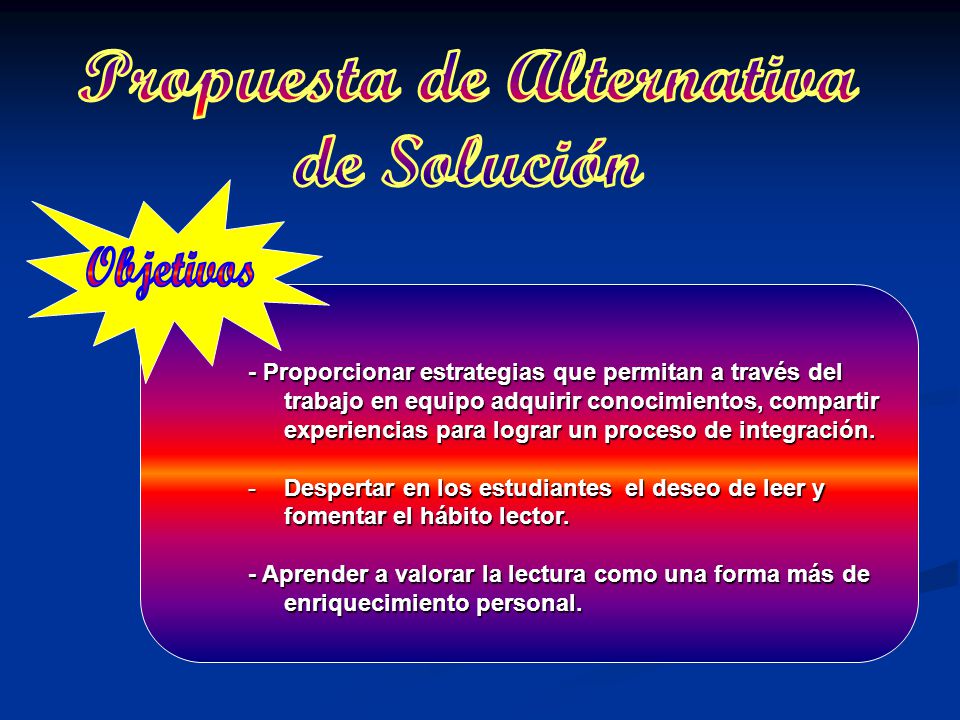 Propuesta de Alternativa de Solución

Objetivos

- Proporcionar estrategias que permitan a través del trabajo en equipo adquirir conocimientos, compartir experiencias para lograr un proceso de integración.

- Despertar en los estudiantes el deseo de leer y fomentar el hábito lector.

- Aprender a valorar la lectura como una forma más de enriquecimiento personal.